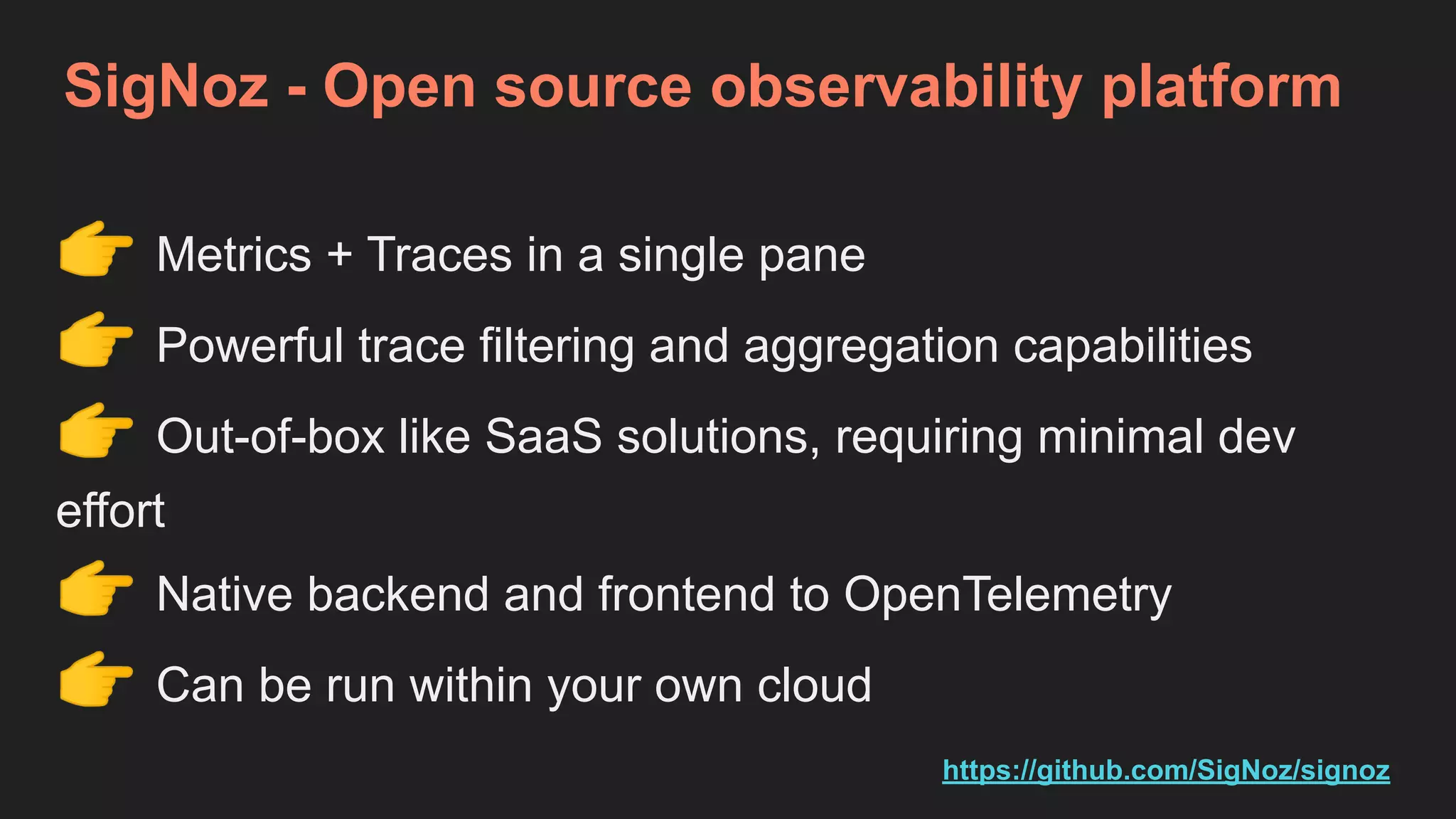 SigNoz - Open source observability platform

👉 Metrics + Traces in a single pane

👉 Powerful trace filtering and aggregation capabilities

👉 Out-of-box like SaaS solutions, requiring minimal dev effort

👉 Native backend and frontend to OpenTelemetry

👉 Can be run within your own cloud

https://github.com/SigNoz/signoz